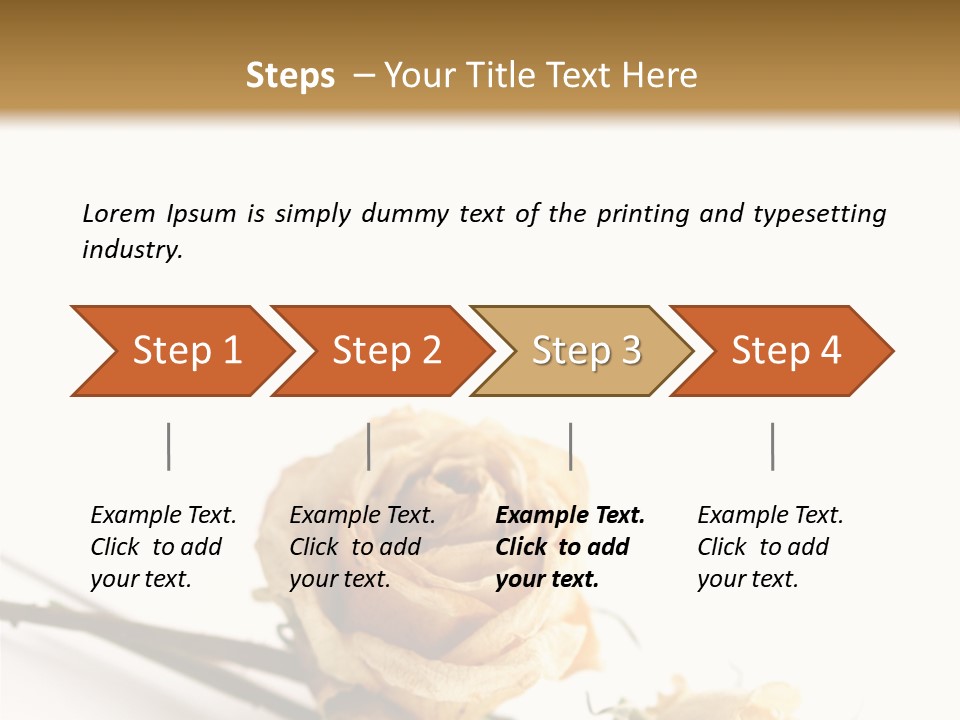 Steps – Your Title Text Here

Lorem Ipsum is simply dummy text of the printing and typesetting industry.

Step 1

Step 2

Step 3

Step 4

Example Text. Click to add your text.

Example Text. Click to add your text.

Example Text. Click to add your text.

Example Text. Click to add your text.